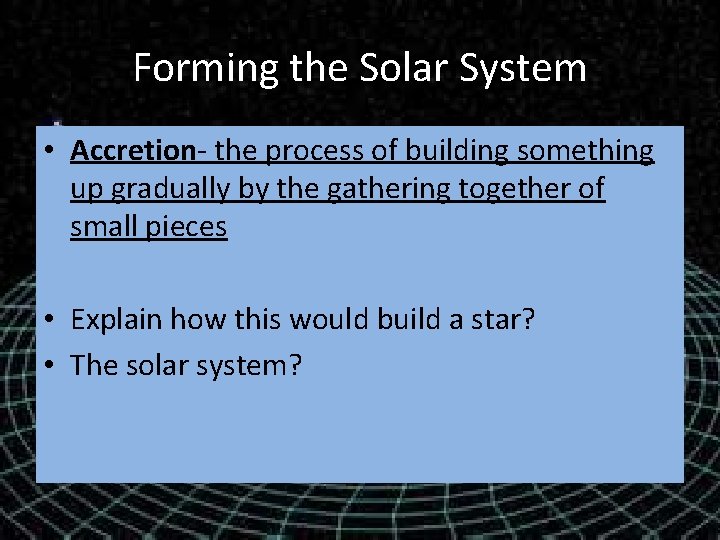 Forming the Solar System

• Accretion- the process of building something up gradually by the gathering together of small pieces

• Explain how this would build a star?
• The solar system?